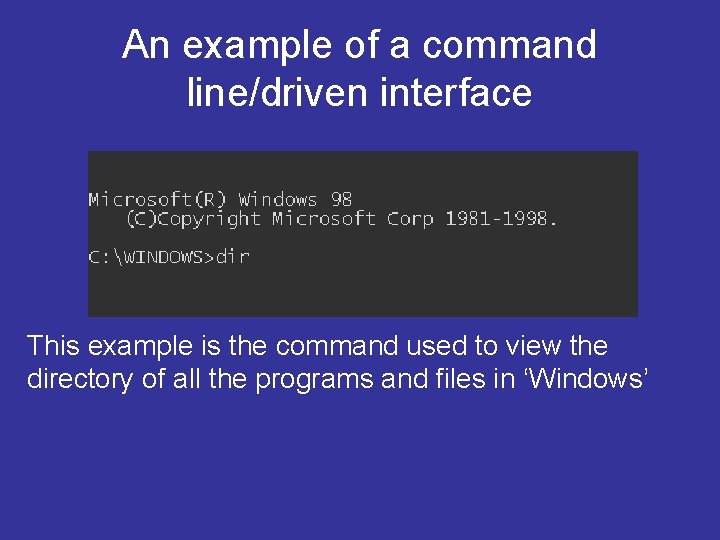 An example of a command line/driven interface

Microsoft(R) Windows 98
(C)Copyright Microsoft Corp 1981-1998.

C:\WINDOWS>dir

This example is the command used to view the directory of all the programs and files in ‘Windows’